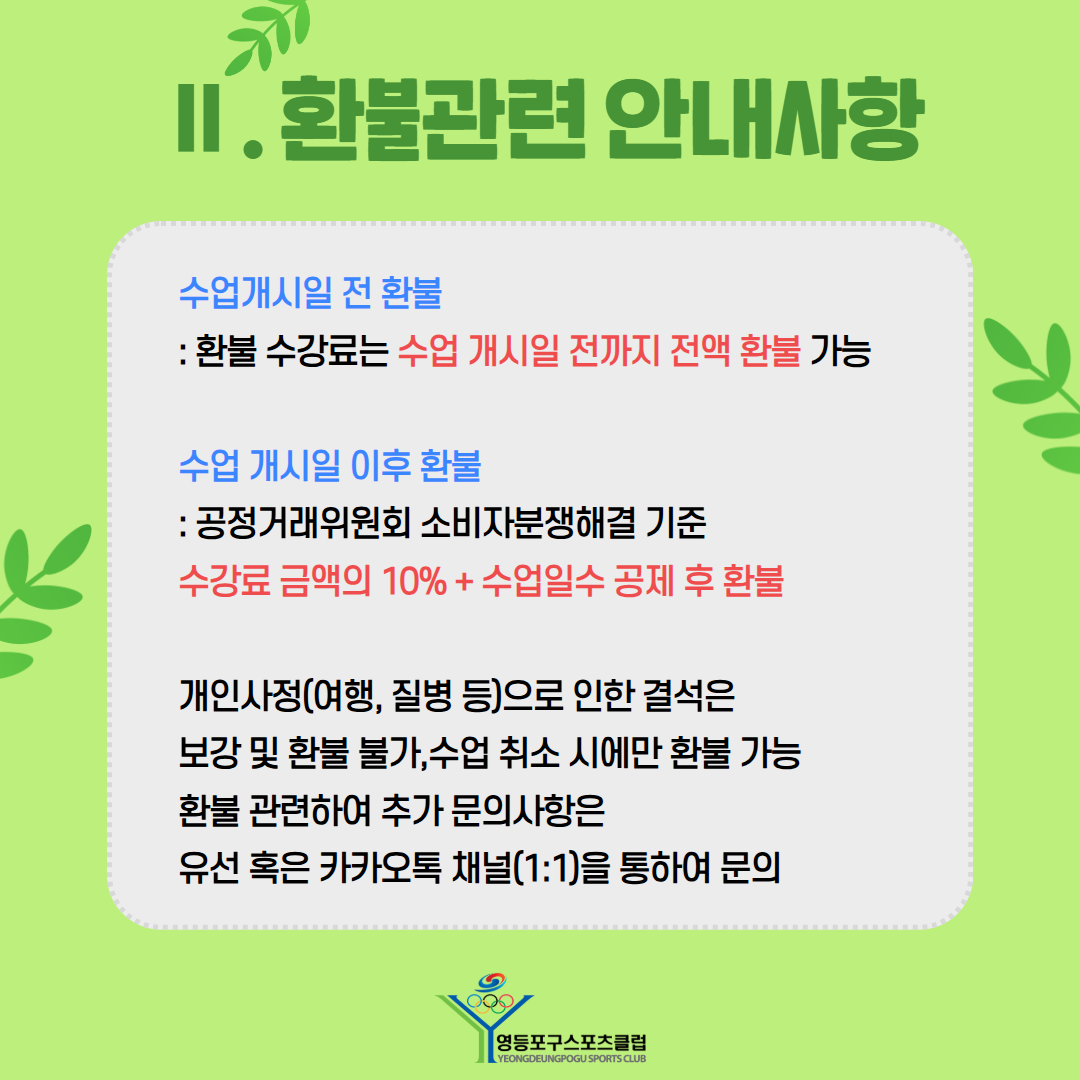 II . 환불관련 안내사항

수업개시일 전 환불
: 환불 수강료는 수업 개시일 전까지 전액 환불 가능

수업 개시일 이후 환불
: 공정거래위원회 소비자분쟁해결 기준
수강료 금액의 10% + 수업일수 공제 후 환불

개인사정(여행, 질병 등)으로 인한 결석은
보강 및 환불 불가,수업 취소 시에만 환불 가능
환불 관련하여 추가 문의사항은
유선 혹은 카카오톡 채널(1:1)을 통하여 문의

영등포구스포츠클럽
YEONGDEUNGPOGU SPORTS CLUB